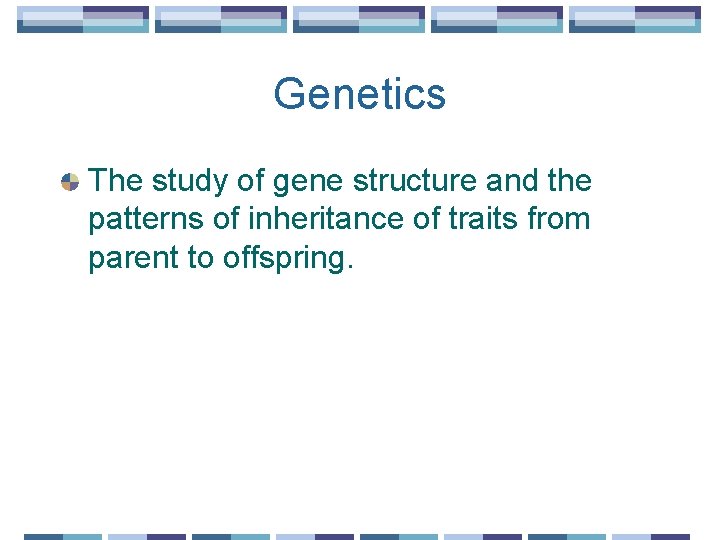 Genetics

The study of gene structure and the patterns of inheritance of traits from parent to offspring.